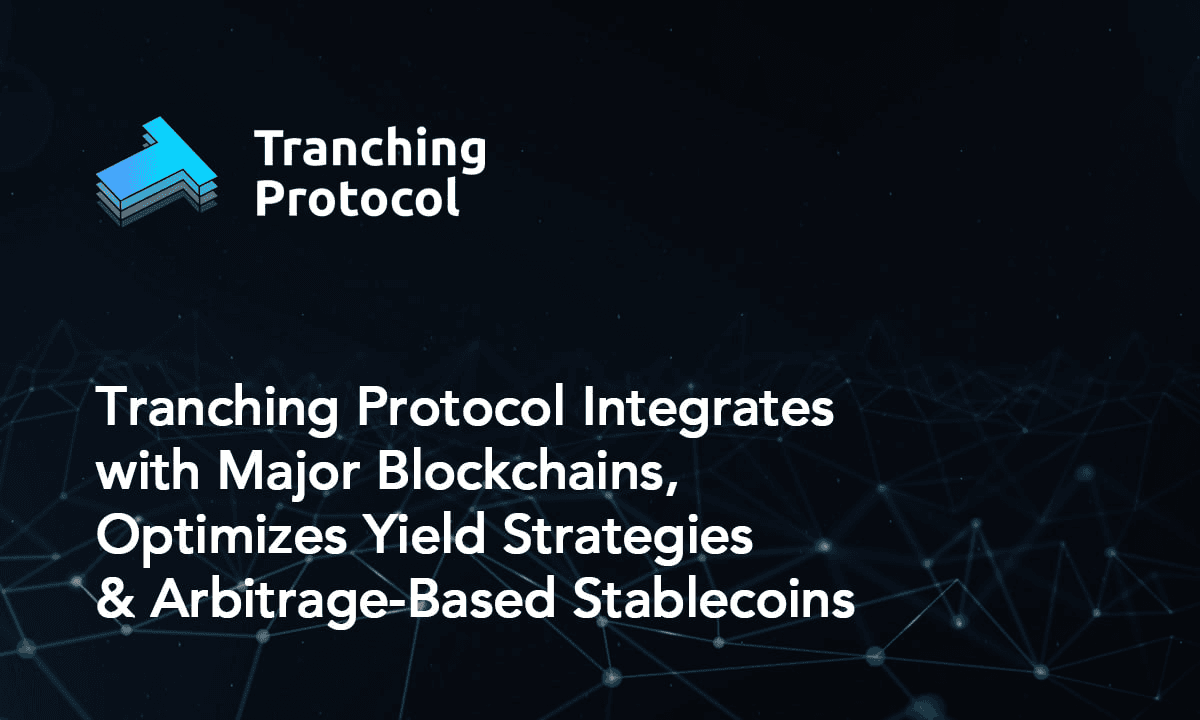 Tranching Protocol

Tranching Protocol Integrates with Major Blockchains, Optimizes Yield Strategies & Arbitrage-Based Stablecoins